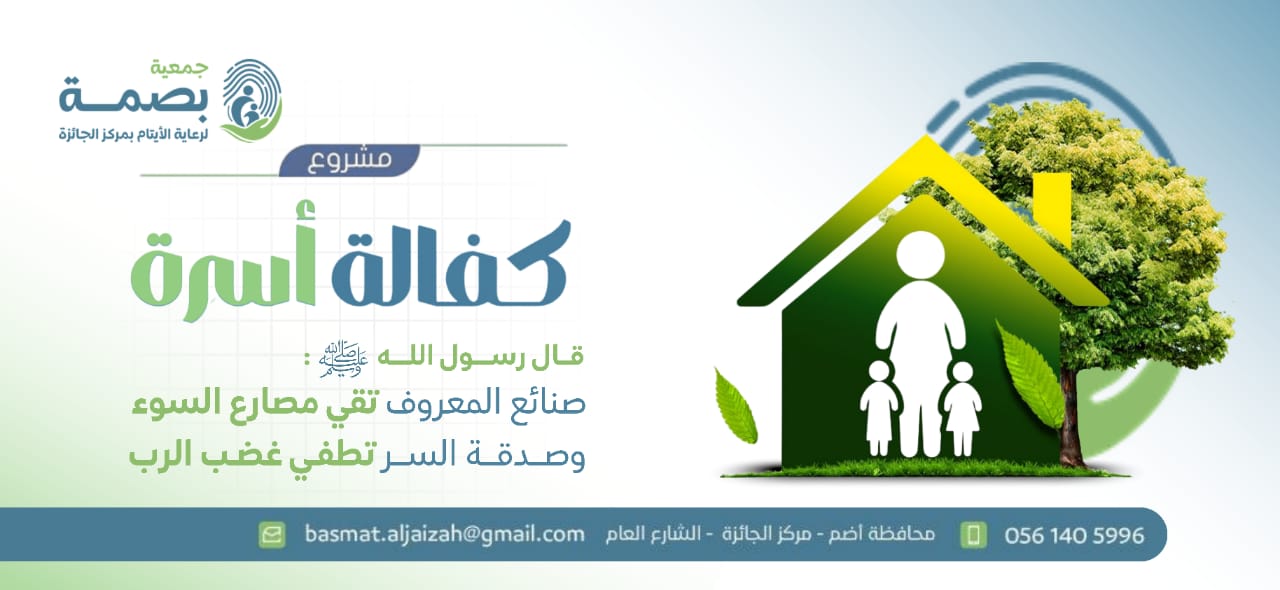 جمعية
بصمة
لرعاية الأيتام بمركز الجائزة

مشروع
كفالة أسرة

قال رسول الله ﷺ :
صنائع المعروف تقي مصارع السوء
وصدقة السر تطفي غضب الرب

056 140 5996
محافظة أضم - مركز الجائزة - الشارع العام
basmat.aljaizah@gmail.com